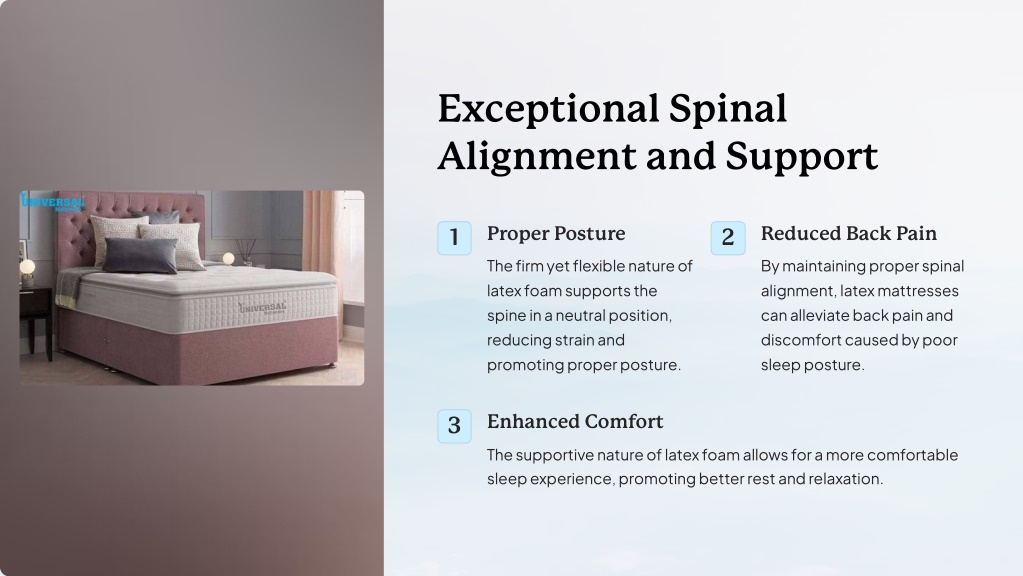 UNIVERSAL

UNIVERSAL

Exceptional Spinal Alignment and Support

1

Proper Posture

The firm yet flexible nature of latex foam supports the spine in a neutral position, reducing strain and promoting proper posture.

2

Reduced Back Pain

By maintaining proper spinal alignment, latex mattresses can alleviate back pain and discomfort caused by poor sleep posture.

3

Enhanced Comfort

The supportive nature of latex foam allows for a more comfortable sleep experience, promoting better rest and relaxation.